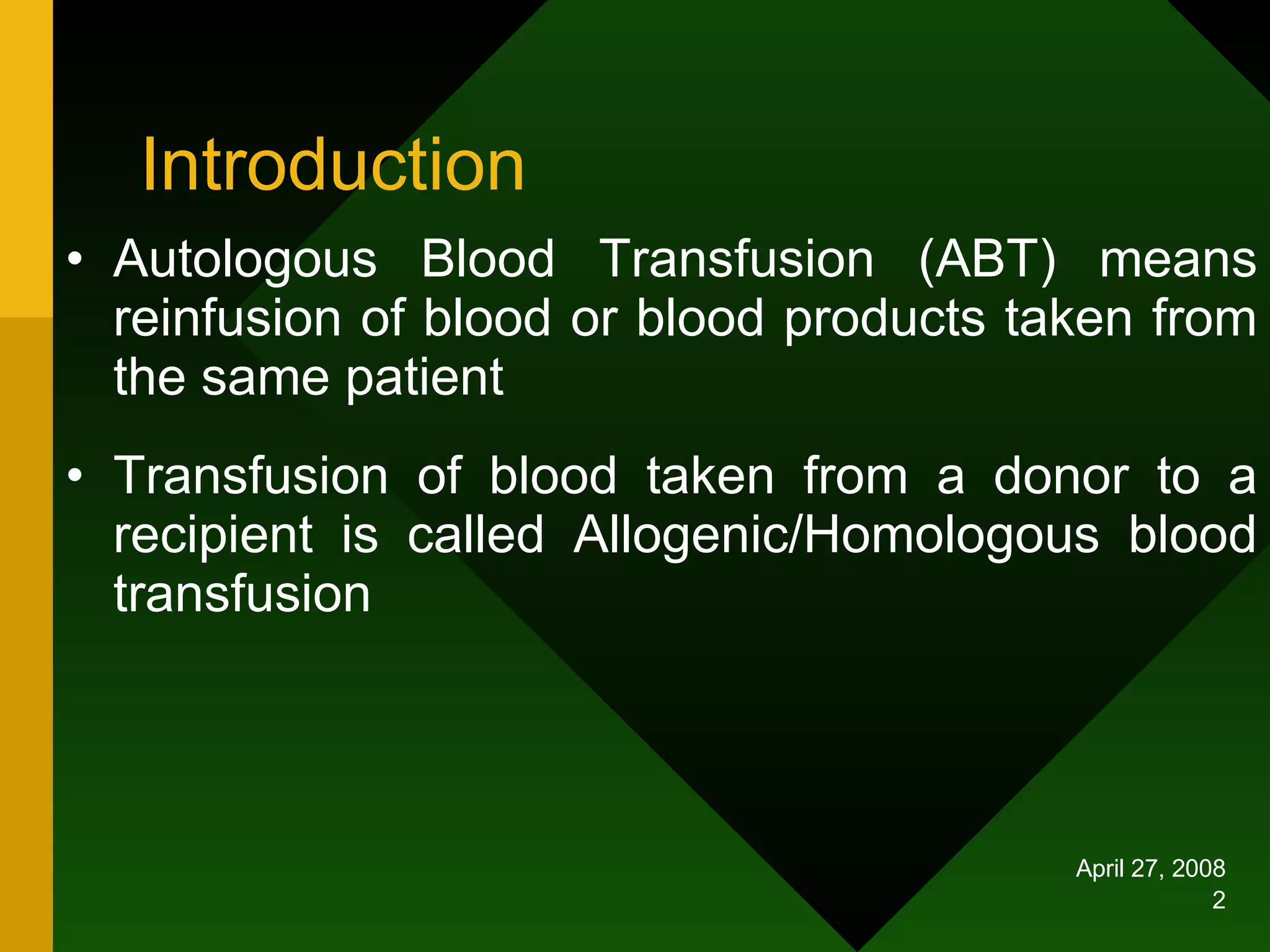 Introduction

• Autologous Blood Transfusion (ABT) means reinfusion of blood or blood products taken from the same patient

• Transfusion of blood taken from a donor to a recipient is called Allogenic/Homologous blood transfusion

April 27, 2008
2